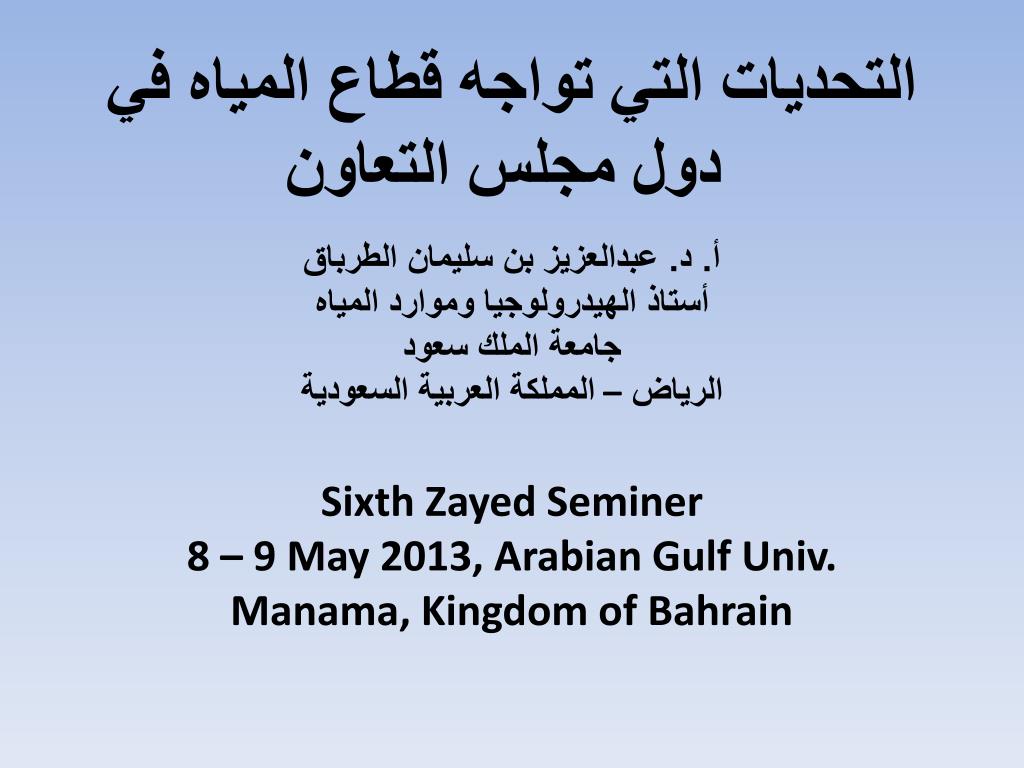 التحديات التي تواجه قطاع المياه في دول مجلس التعاون

أ. د. عبدالعزيز بن سليمان الطرباق
أستاذ الهيدرولوجيا وموارد المياه
جامعة الملك سعود
الرياض – المملكة العربية السعودية

Sixth Zayed Seminer
8 – 9 May 2013, Arabian Gulf Univ.
Manama, Kingdom of Bahrain